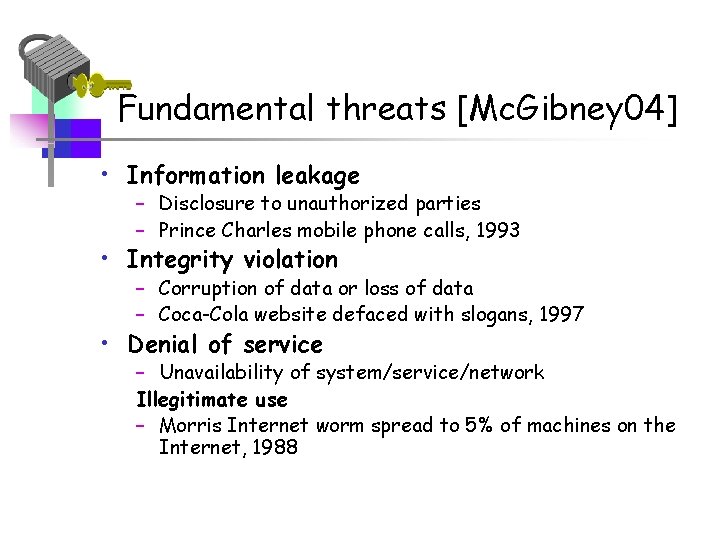 Fundamental threats [McGibney04]

• Information leakage
  – Disclosure to unauthorized parties
  – Prince Charles mobile phone calls, 1993
• Integrity violation
  – Corruption of data or loss of data
  – Coca-Cola website defaced with slogans, 1997
• Denial of service
  – Unavailability of system/service/network
  Illegitimate use
  – Morris Internet worm spread to 5% of machines on the Internet, 1988